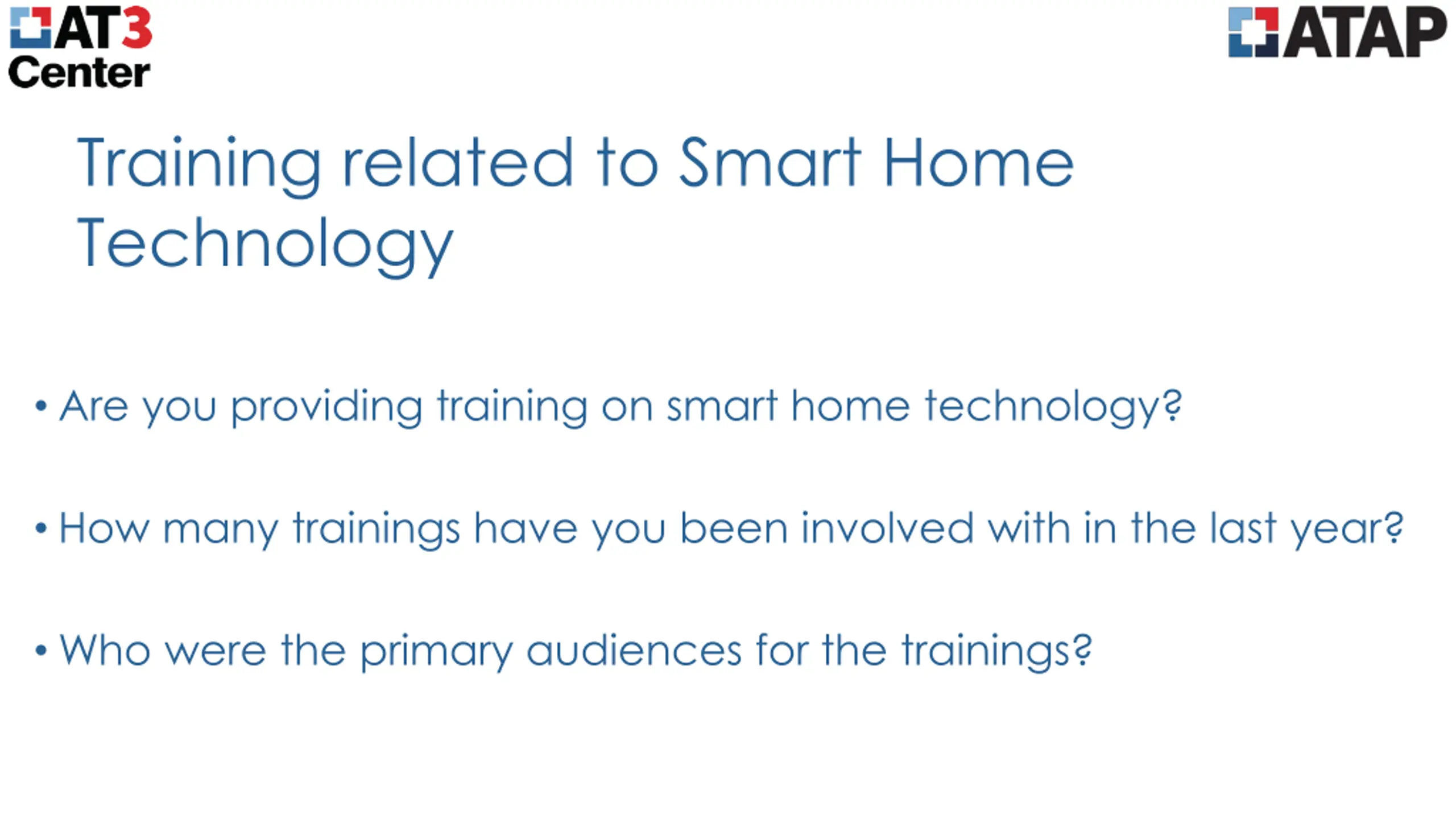 AT3 Center

ATAP

Training related to Smart Home Technology

• Are you providing training on smart home technology?

• How many trainings have you been involved with in the last year?

• Who were the primary audiences for the trainings?